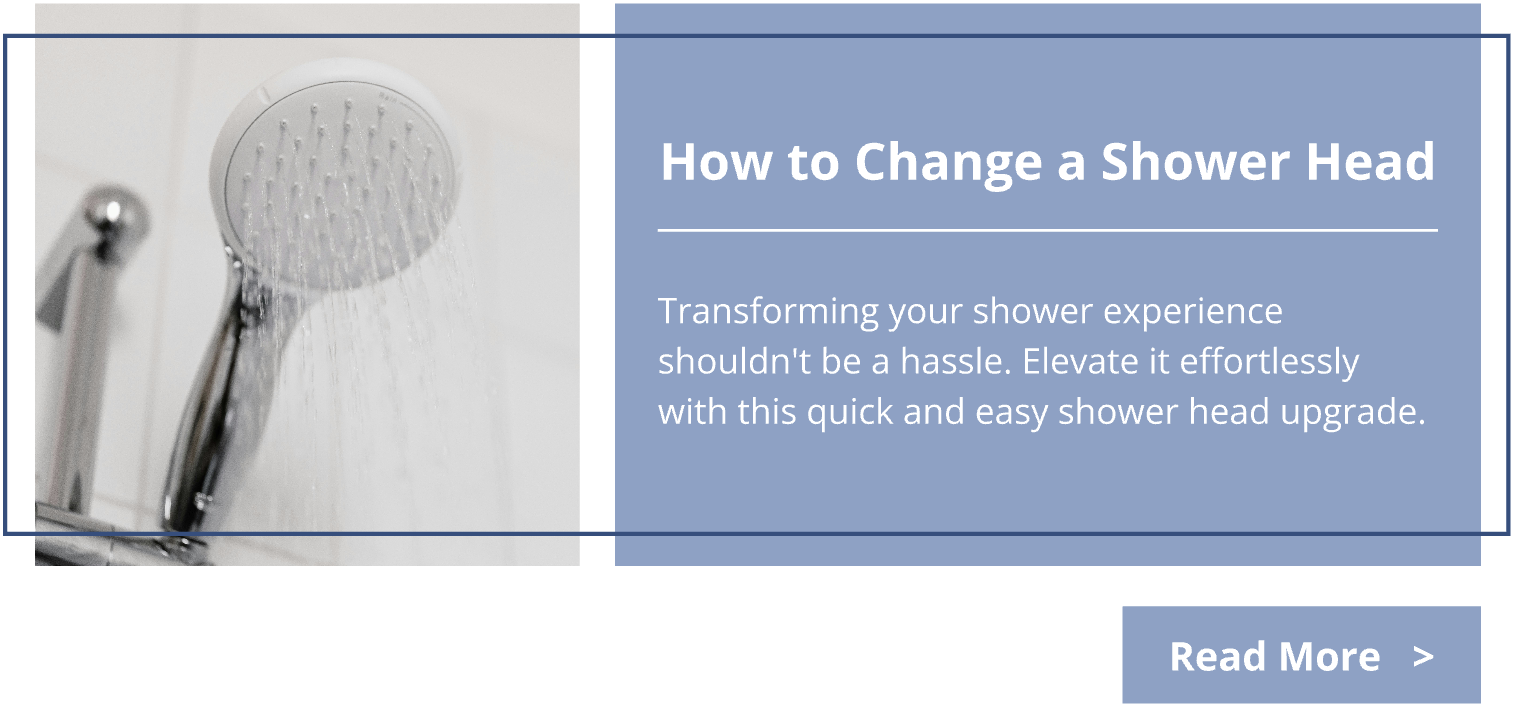 How to Change a Shower Head

Transforming your shower experience shouldn't be a hassle. Elevate it effortlessly with this quick and easy shower head upgrade.

Read More >